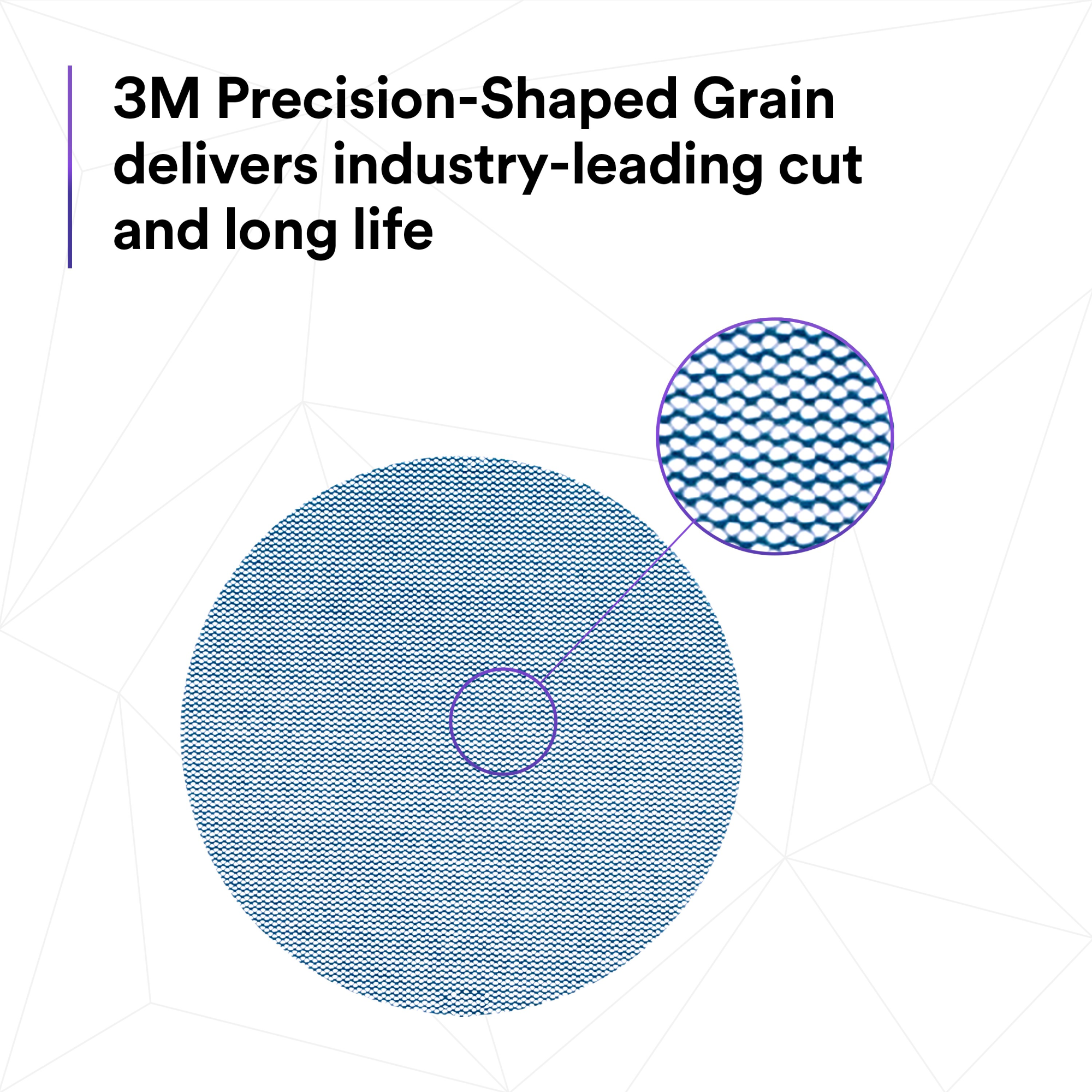 3M Precision-Shaped Grain delivers industry-leading cut and long life